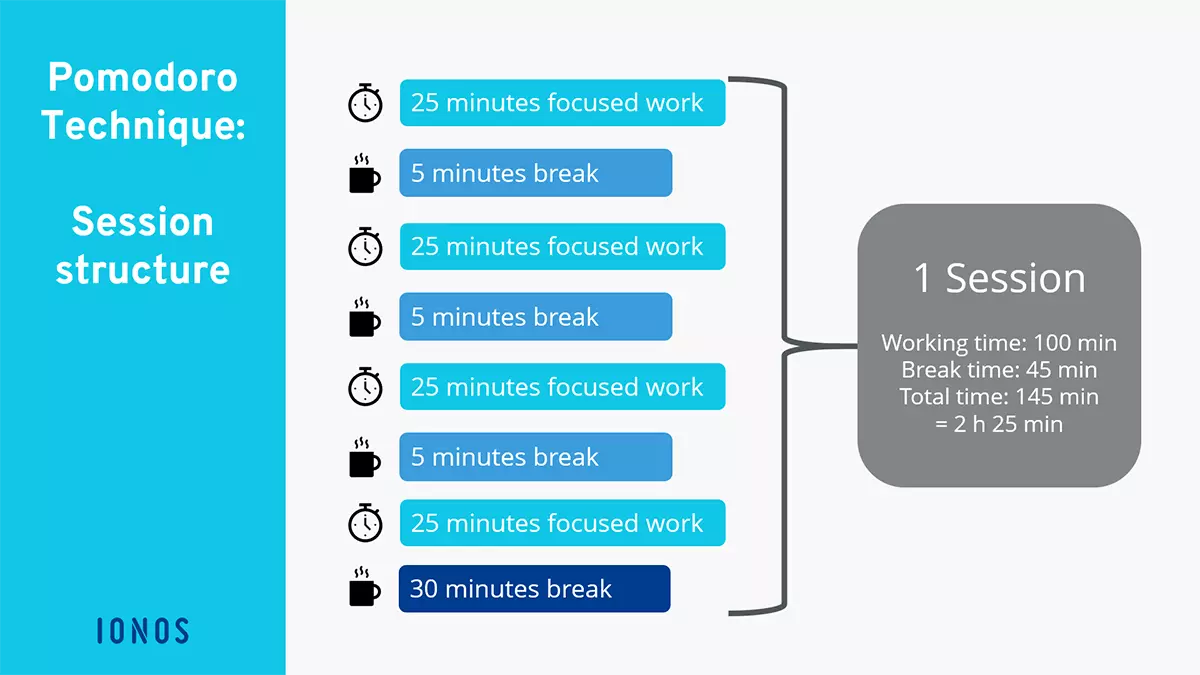 Pomodoro Technique:

Session structure

IONOS

25 minutes focused work

5 minutes break

25 minutes focused work

5 minutes break

25 minutes focused work

5 minutes break

25 minutes focused work

30 minutes break

1 Session

Working time: 100 min
Break time: 45 min
Total time: 145 min
= 2 h 25 min